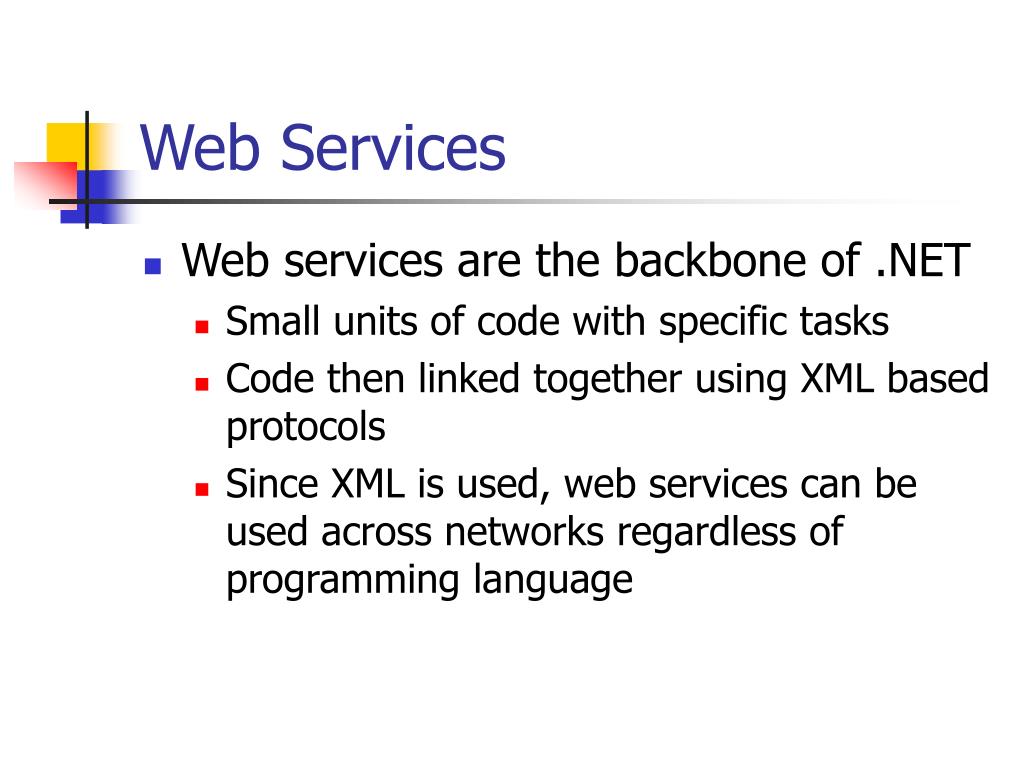 Web Services

- Web services are the backbone of .NET
  - Small units of code with specific tasks
  - Code then linked together using XML based protocols
  - Since XML is used, web services can be used across networks regardless of programming language